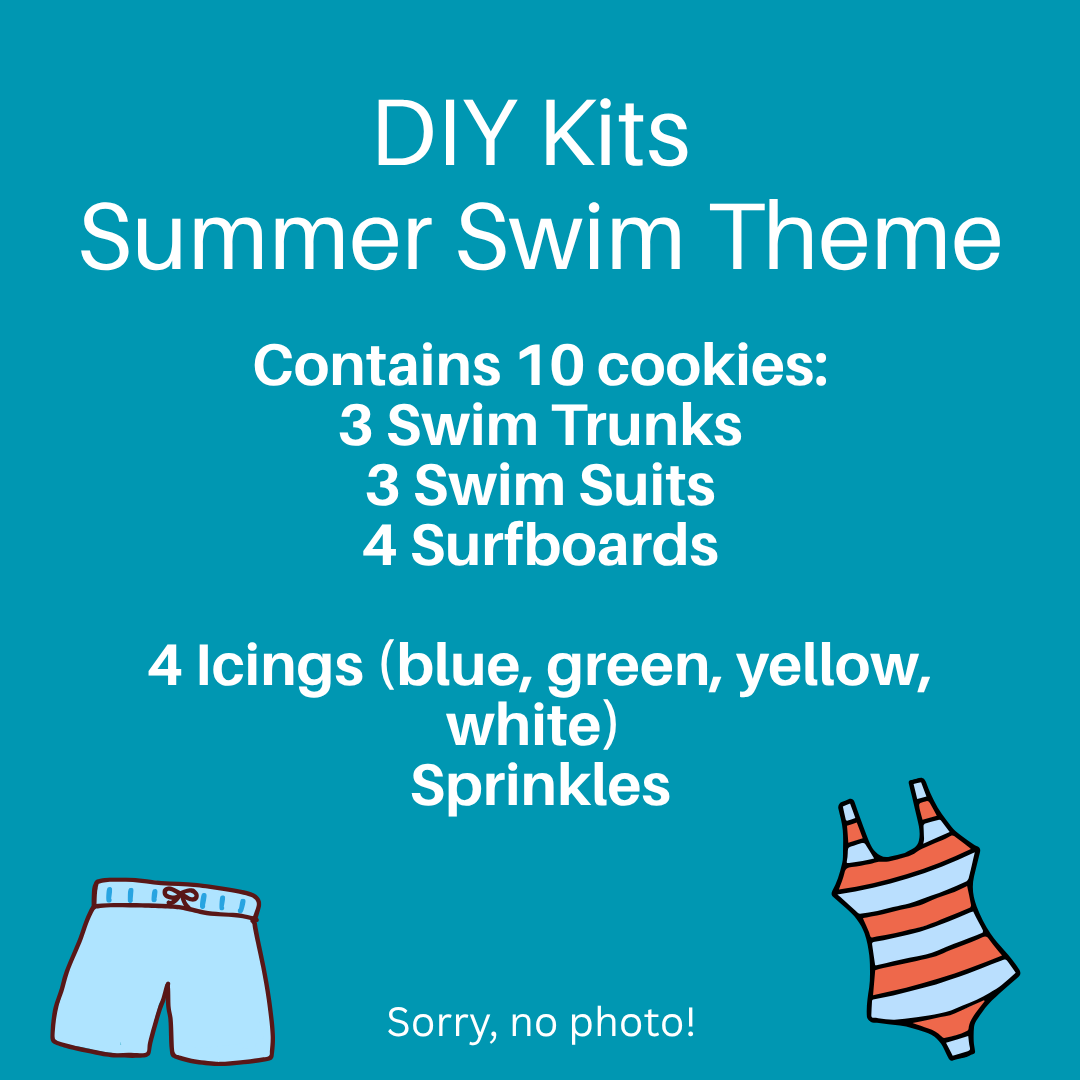 DIY Kits
Summer Swim Theme

Contains 10 cookies:
3 Swim Trunks
3 Swim Suits
4 Surfboards

4 Icings (blue, green, yellow, white)
Sprinkles

Sorry, no photo!